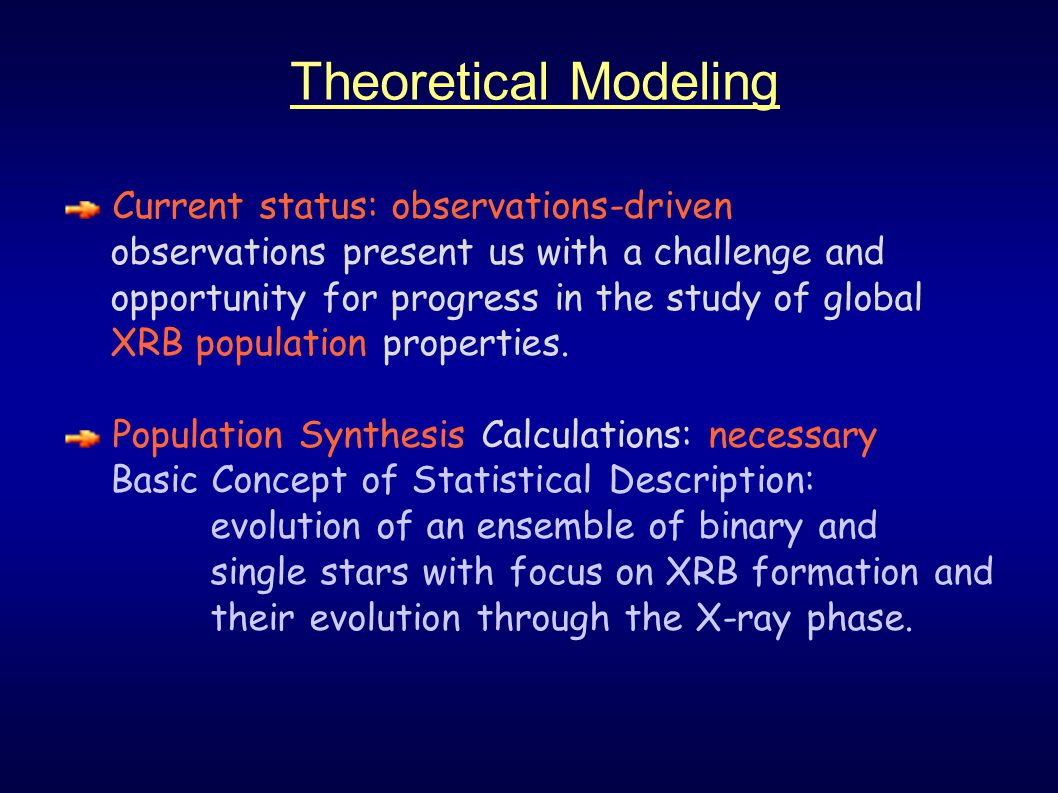 Theoretical Modeling

Current status: observations-driven
observations present us with a challenge and opportunity for progress in the study of global XRB population properties.

Population Synthesis Calculations: necessary
Basic Concept of Statistical Description:
evolution of an ensemble of binary and single stars with focus on XRB formation and their evolution through the X-ray phase.